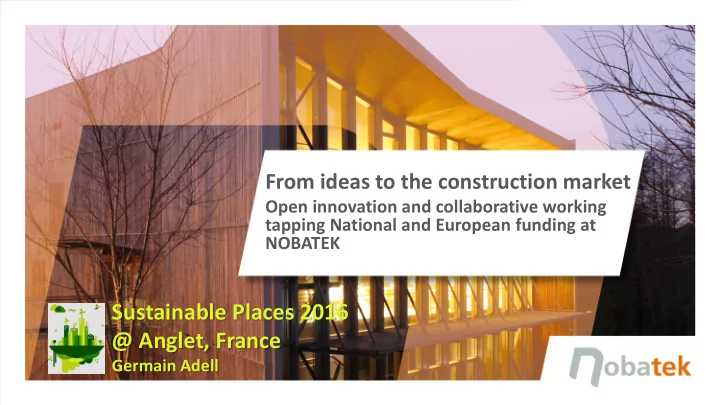 From ideas to the construction market
Open innovation and collaborative working tapping National and European funding at NOBATEK

Sustainable Places 2016
@ Anglet, France
Germain Adell

nobatek